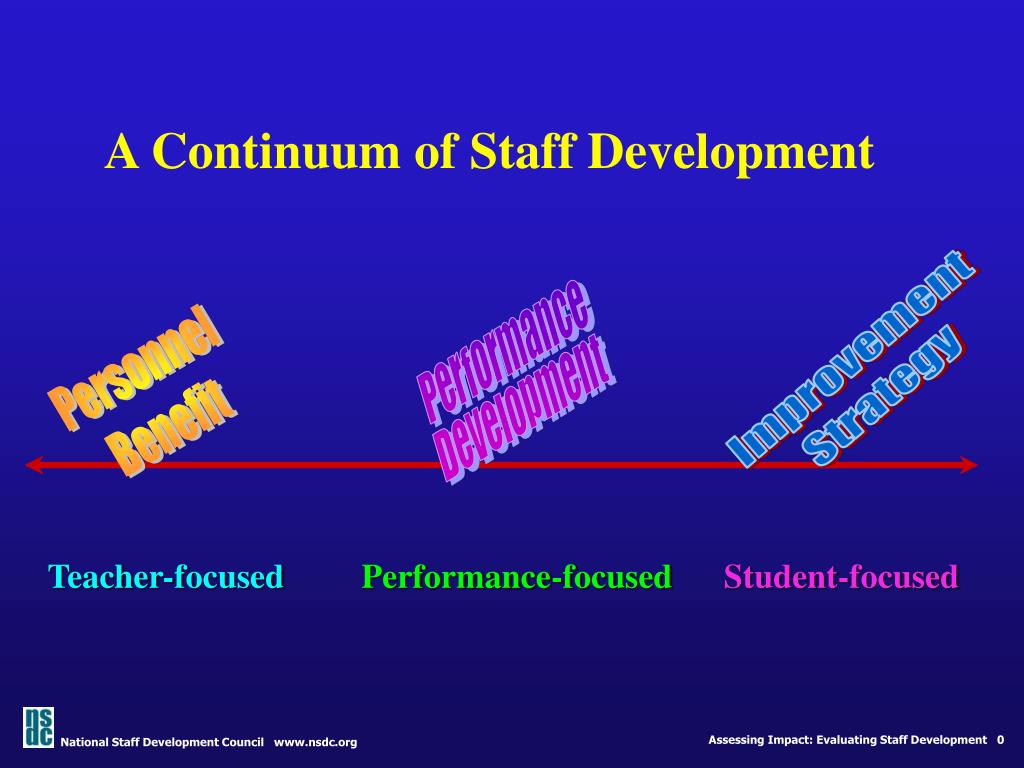 A Continuum of Staff Development

Personnel Benefit

Performance Development

Improvement Strategy

Teacher-focused

Performance-focused

Student-focused

nsdc

National Staff Development Council www.nsdc.org

Assessing Impact: Evaluating Staff Development 0